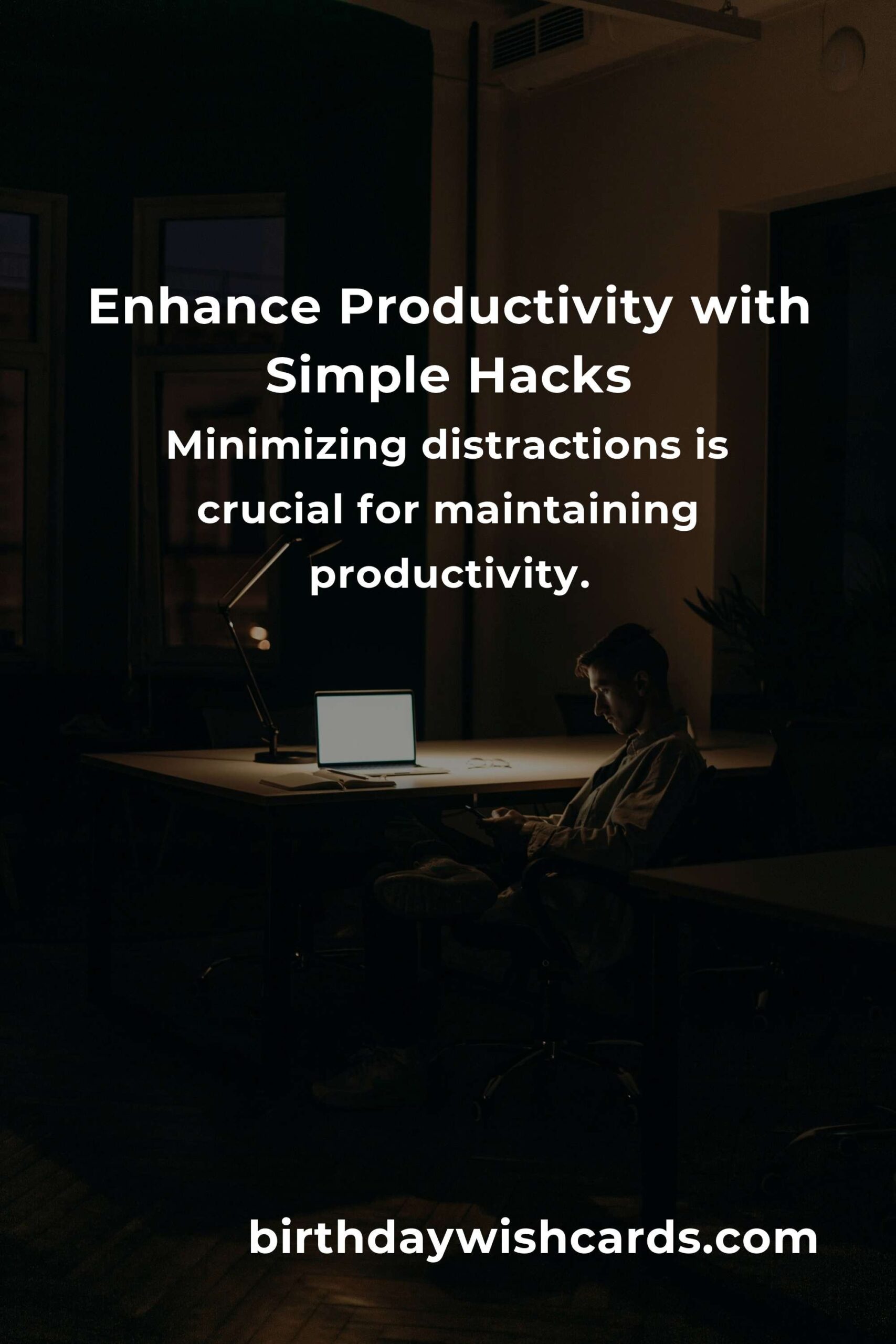 Enhance Productivity with Simple Hacks

Minimizing distractions is crucial for maintaining productivity.

birthdaywishcards.com